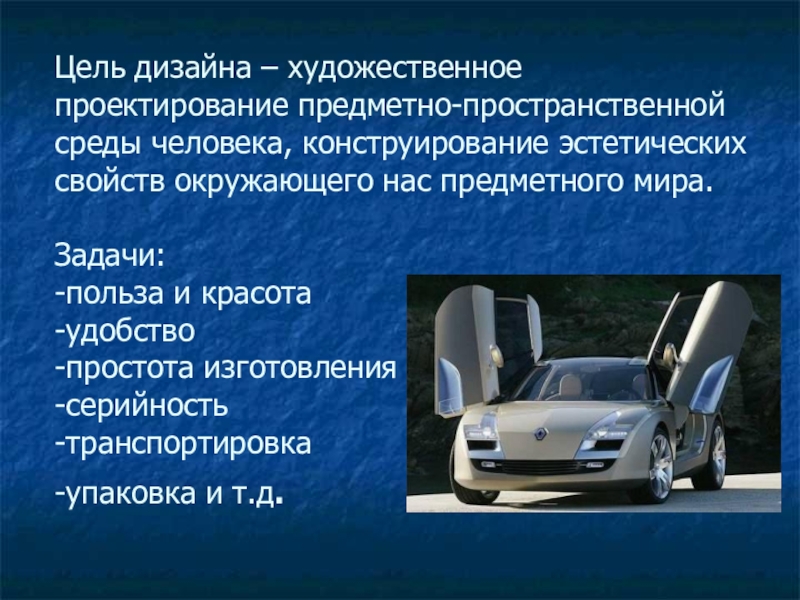 Цель дизайна – художественное проектирование предметно-пространственной среды человека, конструирование эстетических свойств окружающего нас предметного мира.

Задачи:
-польза и красота
-удобство
-простота изготовления
-серийность
-транспортировка
-упаковка и т.д.